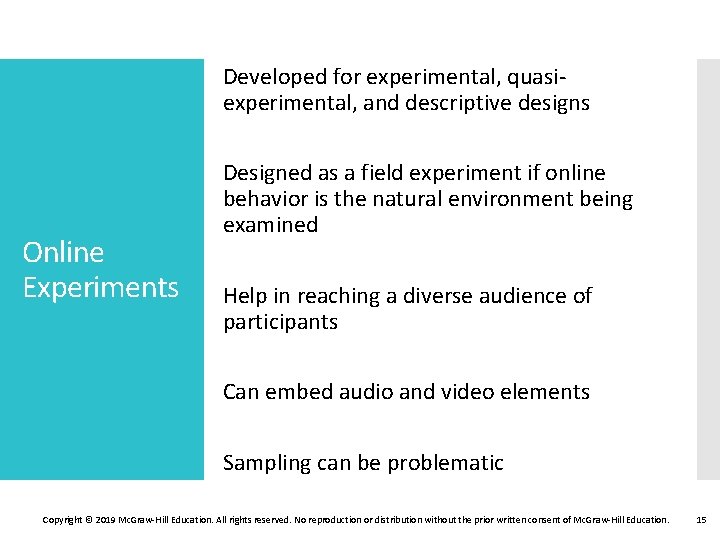 Online Experiments

Developed for experimental, quasi-experimental, and descriptive designs

Designed as a field experiment if online behavior is the natural environment being examined

Help in reaching a diverse audience of participants

Can embed audio and video elements

Sampling can be problematic

Copyright © 2019 McGraw-Hill Education. All rights reserved. No reproduction or distribution without the prior written consent of McGraw-Hill Education. 15